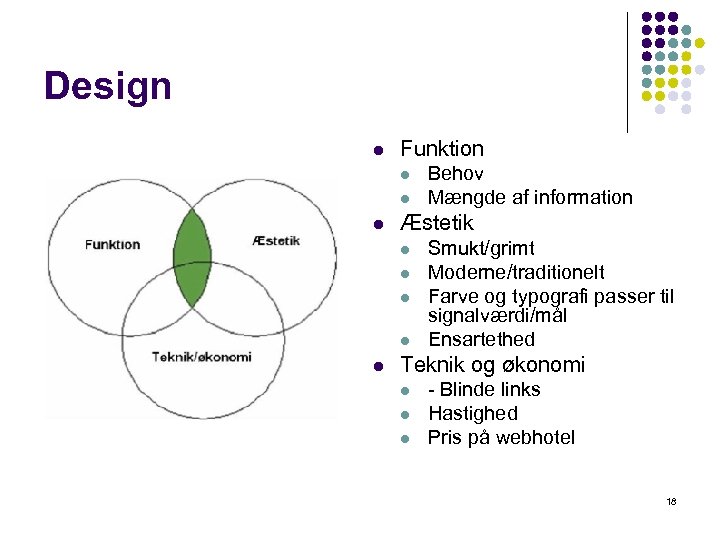 Design

Funktion

Æstetik

Teknik/økonomi

- Funktion
  - Behov
  - Mængde af information
- Æstetik
  - Smukt/grimt
  - Moderne/traditionelt
  - Farve og typografi passer til signalværdi/mål
  - Ensartethed
- Teknik og økonomi
  - - Blinde links
  - Hastighed
  - Pris på webhotel

18